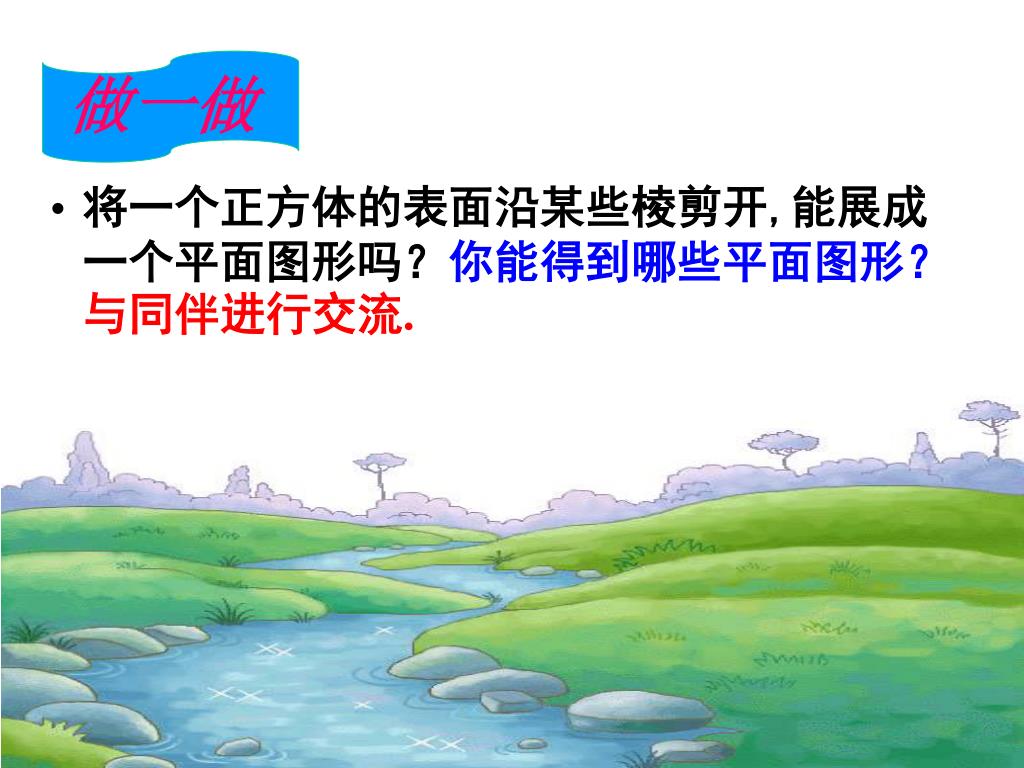 做一做

• 将一个正方体的表面沿某些棱剪开,能展成一个平面图形吗？你能得到哪些平面图形？与同伴进行交流.